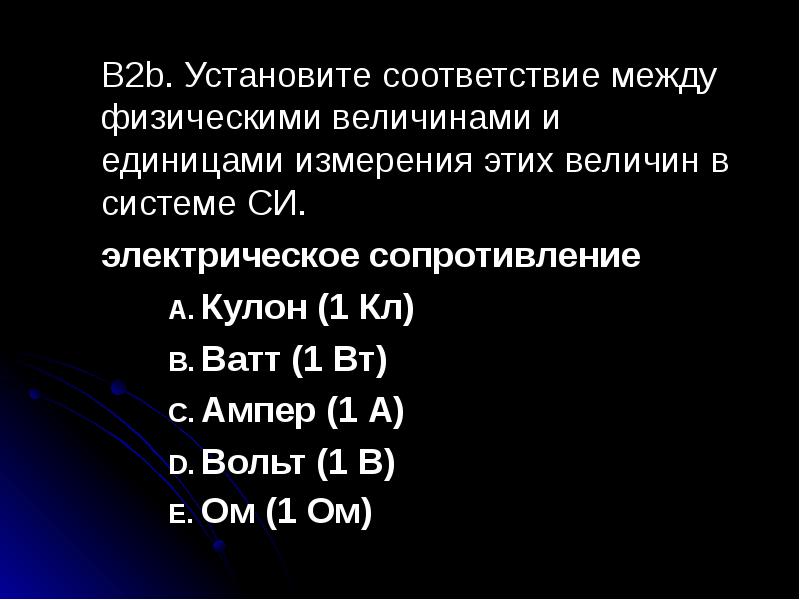 B2b. Установите соответствие между физическими величинами и единицами измерения этих величин в системе СИ.

электрическое сопротивление

A. Кулон (1 Кл)
B. Ватт (1 Вт)
C. Ампер (1 А)
D. Вольт (1 В)
E. Ом (1 Ом)